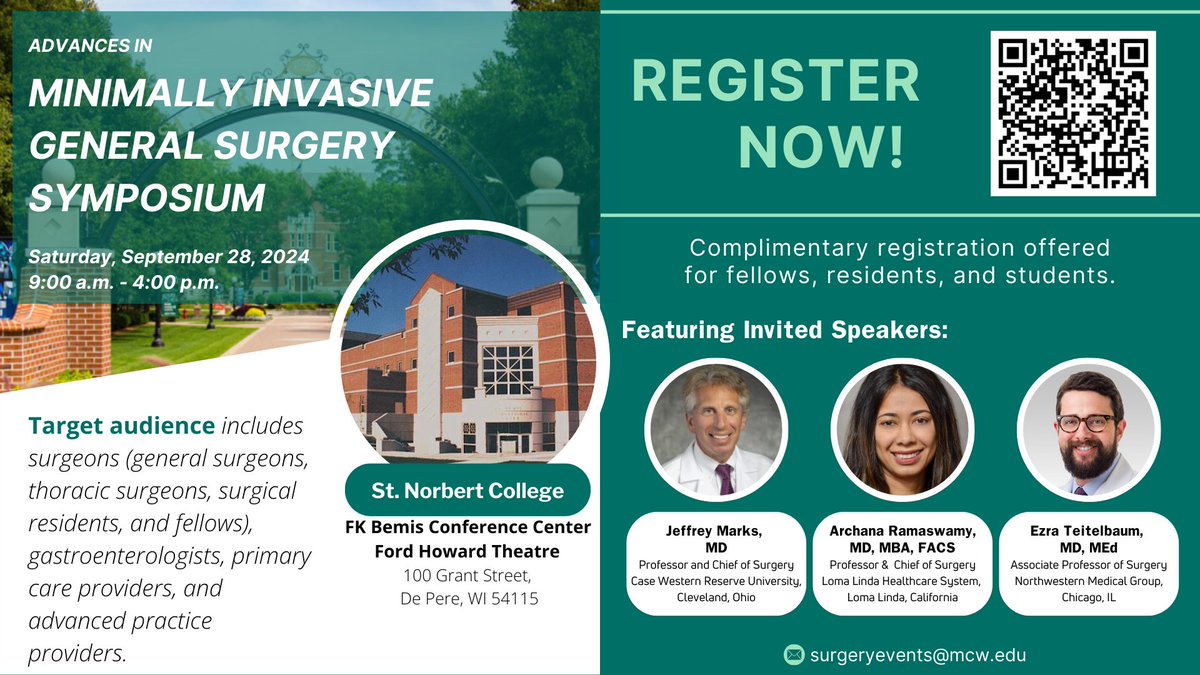 ADVANCES IN
MINIMALLY INVASIVE GENERAL SURGERY SYMPOSIUM

Saturday, September 28, 2024
9:00 a.m. - 4:00 p.m.

Target audience includes surgeons (general surgeons, thoracic surgeons, surgical residents, and fellows), gastroenterologists, primary care providers, and advanced practice providers.

St. Norbert College
FK Bemis Conference Center
Ford Howard Theatre
100 Grant Street,
De Pere, WI 54115

REGISTER NOW!

Complimentary registration offered for fellows, residents, and students.

Featuring Invited Speakers:

Jeffrey Marks, MD
Professor and Chief of Surgery
Case Western Reserve University, Cleveland, Ohio

Archana Ramaswamy, MD, MBA, FACS
Professor & Chief of Surgery
Loma Linda Healthcare System, Loma Linda, California

Ezra Teitelbaum, MD, MEd
Associate Professor of Surgery
Northwestern Medical Group, Chicago, IL

surgeryevents@mcw.edu